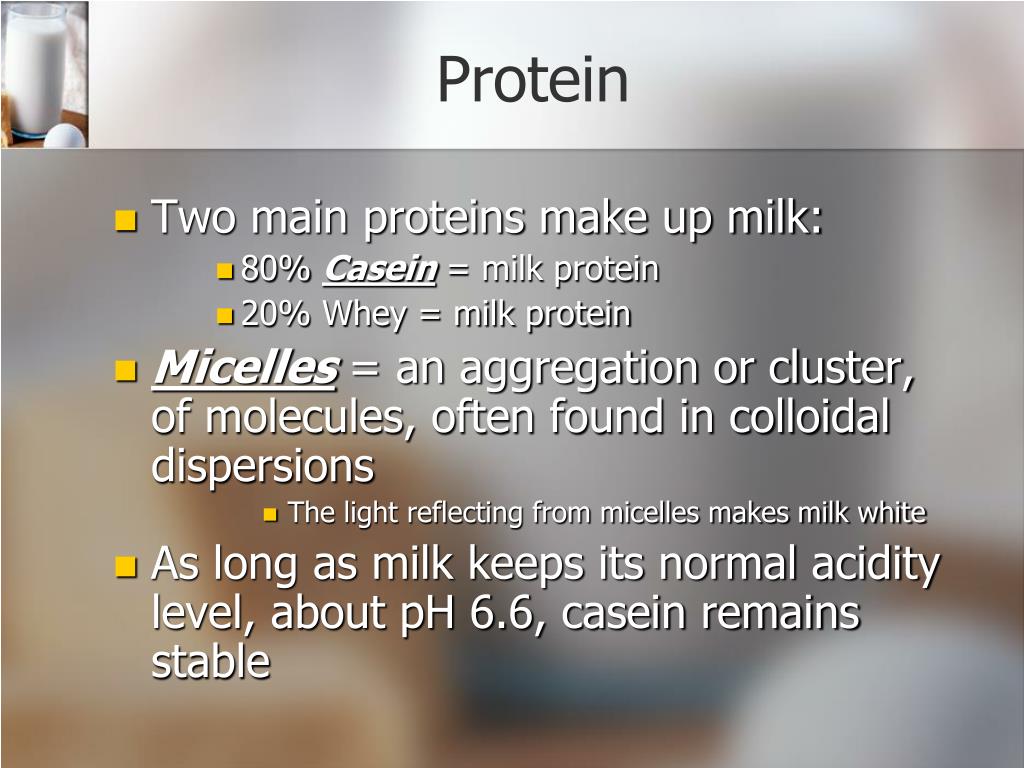 Protein

Two main proteins make up milk:

80% Casein = milk protein

20% Whey = milk protein

Micelles = an aggregation or cluster, of molecules, often found in colloidal dispersions

The light reflecting from micelles makes milk white

As long as milk keeps its normal acidity level, about pH 6.6, casein remains stable